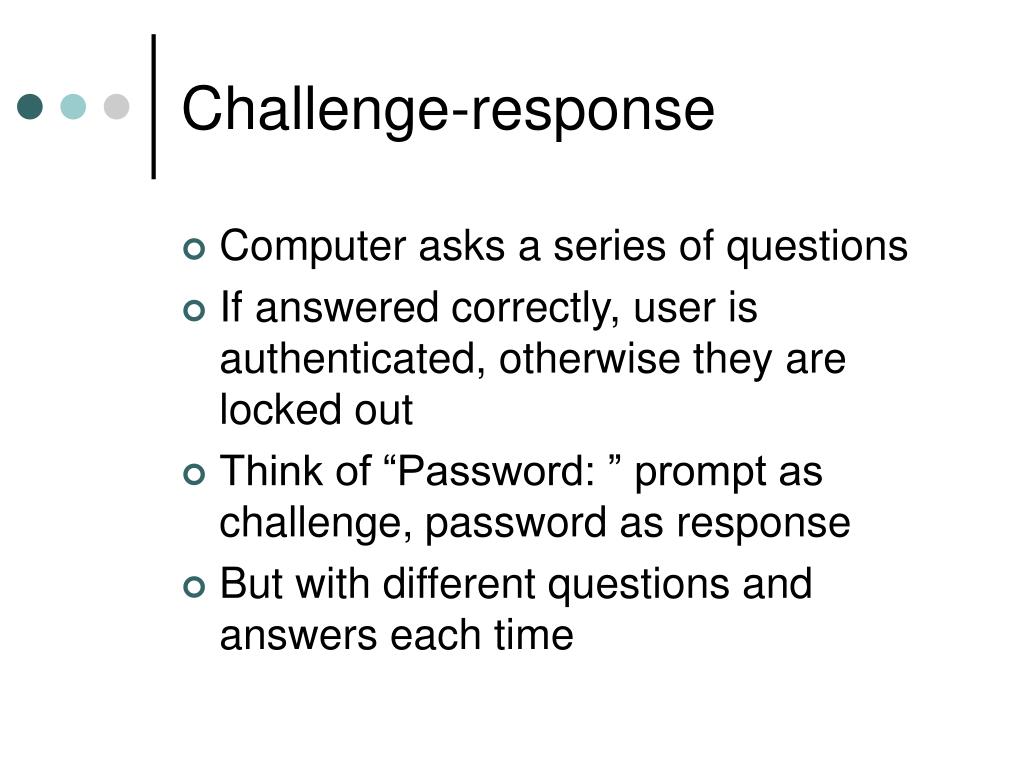 Challenge-response

Computer asks a series of questions

If answered correctly, user is authenticated, otherwise they are locked out

Think of “Password: ” prompt as challenge, password as response

But with different questions and answers each time